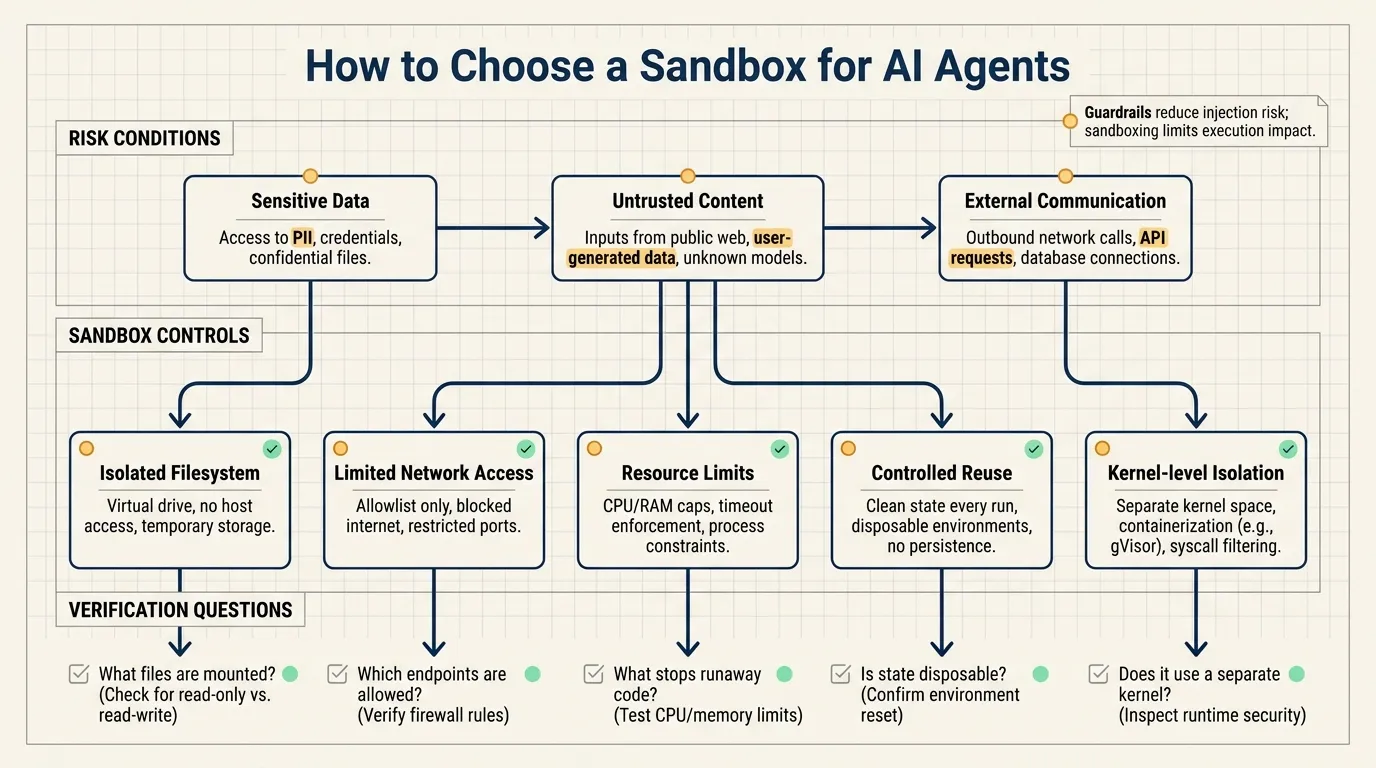 How to Choose a Sandbox for AI Agents

Guardrails reduce injection risk; sandboxing limits execution impact.

RISK CONDITIONS

Sensitive Data
Access to PII, credentials, confidential files.

Untrusted Content
Inputs from public web, user-generated data, unknown models.

External Communication
Outbound network calls, API requests, database connections.

SANDBOX CONTROLS

Isolated Filesystem
Virtual drive, no host access, temporary storage.

Limited Network Access
Allowlist only, blocked internet, restricted ports.

Resource Limits
CPU/RAM caps, timeout enforcement, process constraints.

Controlled Reuse
Clean state every run, disposable environments, no persistence.

Kernel-level Isolation
Separate kernel space, containerization (e.g., gVisor), syscall filtering.

VERIFICATION QUESTIONS

What files are mounted? (Check for read-only vs. read-write)

Which endpoints are allowed? (Verify firewall rules)

What stops runaway code? (Test CPU/memory limits)

Is state disposable? (Confirm environment reset)

Does it use a separate kernel? (Inspect runtime security)